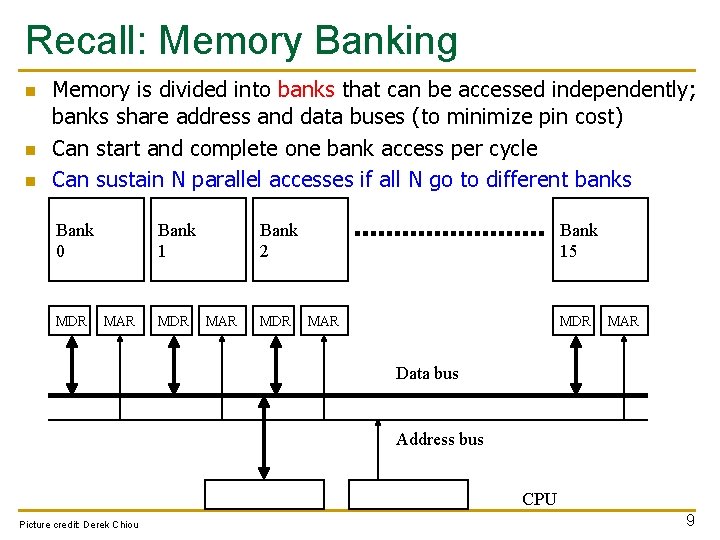 Recall: Memory Banking

- Memory is divided into banks that can be accessed independently; banks share address and data buses (to minimize pin cost)
- Can start and complete one bank access per cycle
- Can sustain N parallel accesses if all N go to different banks

Bank 0
Bank 1
Bank 2
Bank 15

MDR MAR MDR MAR MDR MAR MDR MAR

Data bus

Address bus

CPU

Picture credit: Derek Chiou

9